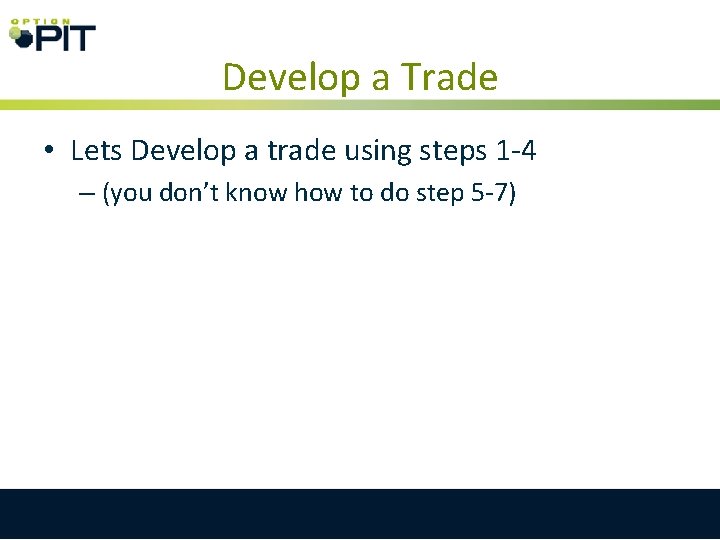 OPTION PIT

Develop a Trade

• Lets Develop a trade using steps 1-4
– (you don’t know how to do step 5-7)